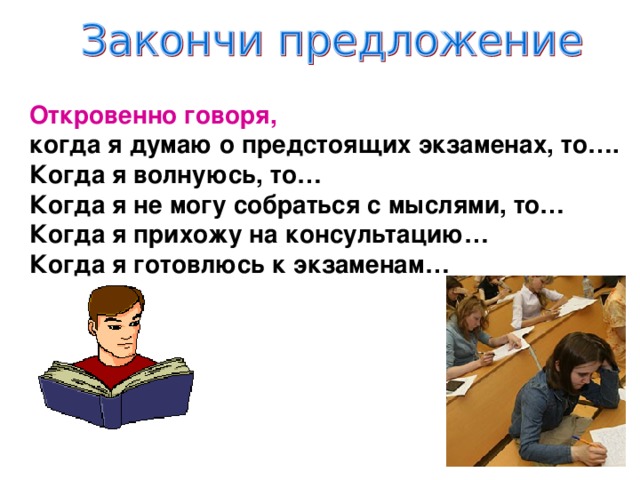 Закончи предложение

Откровенно говоря,
когда я думаю о предстоящих экзаменах, то….
Когда я волнуюсь, то…
Когда я не могу собраться с мыслями, то…
Когда я прихожу на консультацию…
Когда я готовлюсь к экзаменам…